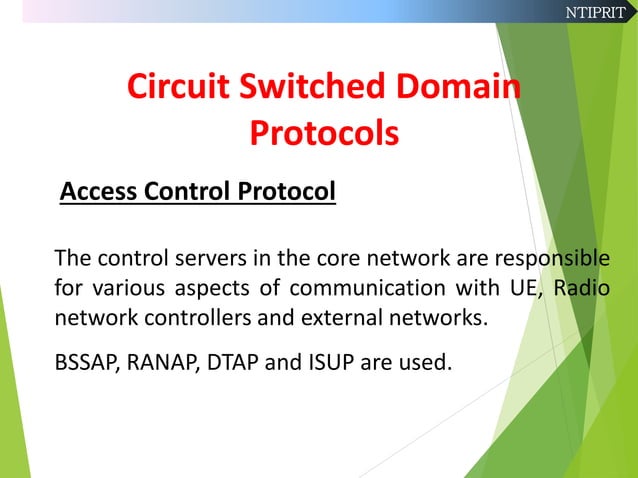 NTIPRIT

Circuit Switched Domain Protocols

Access Control Protocol

The control servers in the core network are responsible for various aspects of communication with UE, Radio network controllers and external networks.

BSSAP, RANAP, DTAP and ISUP are used.